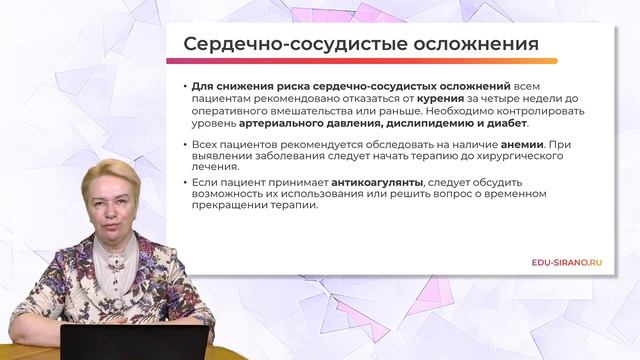 Сердечно-сосудистые осложнения

• Для снижения риска сердечно-сосудистых осложнений всем пациентам рекомендовано отказаться от курения за четыре недели до оперативного вмешательства или раньше. Необходимо контролировать уровень артериального давления, дислипидемию и диабет.

• Всех пациентов рекомендуется обследовать на наличие анемии. При выявлении заболевания следует начать терапию до хирургического лечения.

• Если пациент принимает антикоагулянты, следует обсудить возможность их использования или решить вопрос о временном прекращении терапии.

EDU-SIRANO.RU